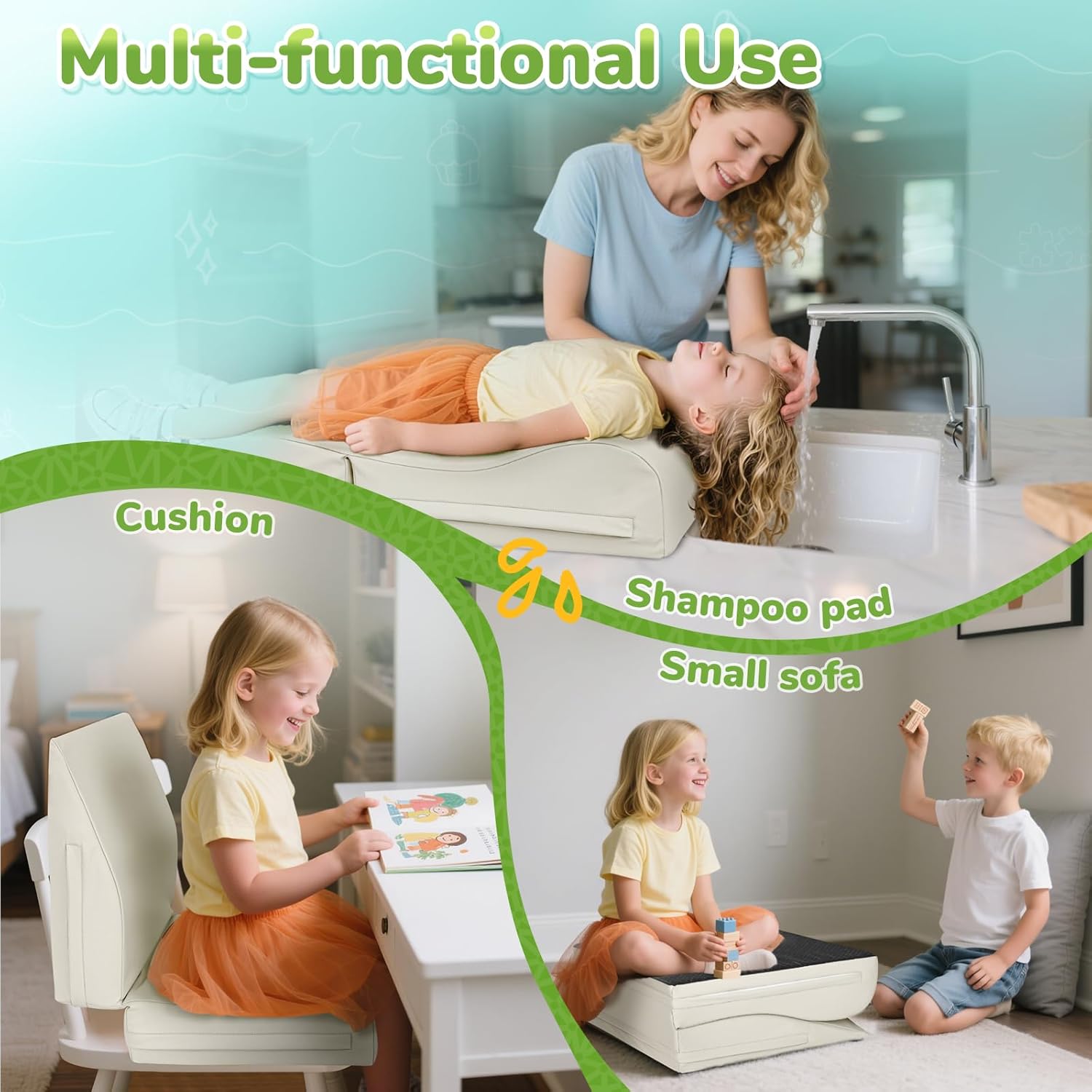 Multi-functional Use

Cushion

Shampoo pad

Small sofa